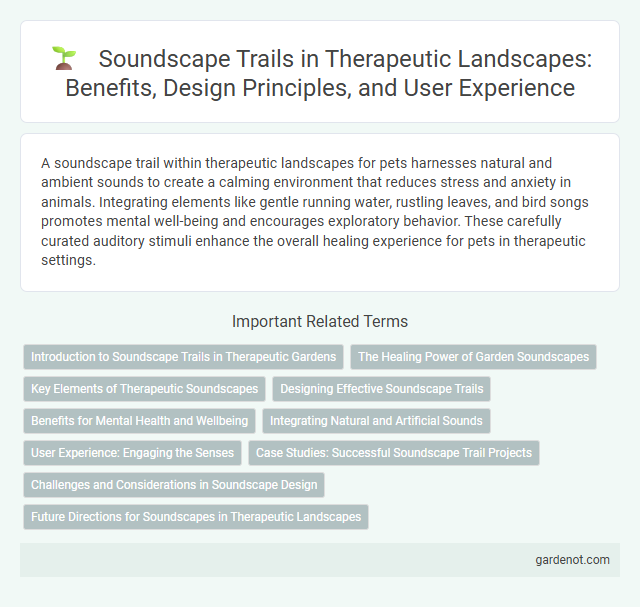 Soundscape Trails in Therapeutic Landscapes: Benefits, Design Principles, and User Experience

A soundscape trail within therapeutic landscapes for pets harnesses natural and ambient sounds to create a calming environment that reduces stress and anxiety in animals. Integrating elements like gentle running water, rustling leaves, and bird songs promotes mental well-being and encourages exploratory behavior. These carefully curated auditory stimuli enhance the overall healing experience for pets in therapeutic settings.

Important Related Terms

Introduction to Soundscape Trails in Therapeutic Gardens

The Healing Power of Garden Soundscapes

Key Elements of Therapeutic Soundscapes

Designing Effective Soundscape Trails

Benefits for Mental Health and Wellbeing

Integrating Natural and Artificial Sounds

User Experience: Engaging the Senses

Case Studies: Successful Soundscape Trail Projects

Challenges and Considerations in Soundscape Design

Future Directions for Soundscapes in Therapeutic Landscapes

gardenot.com